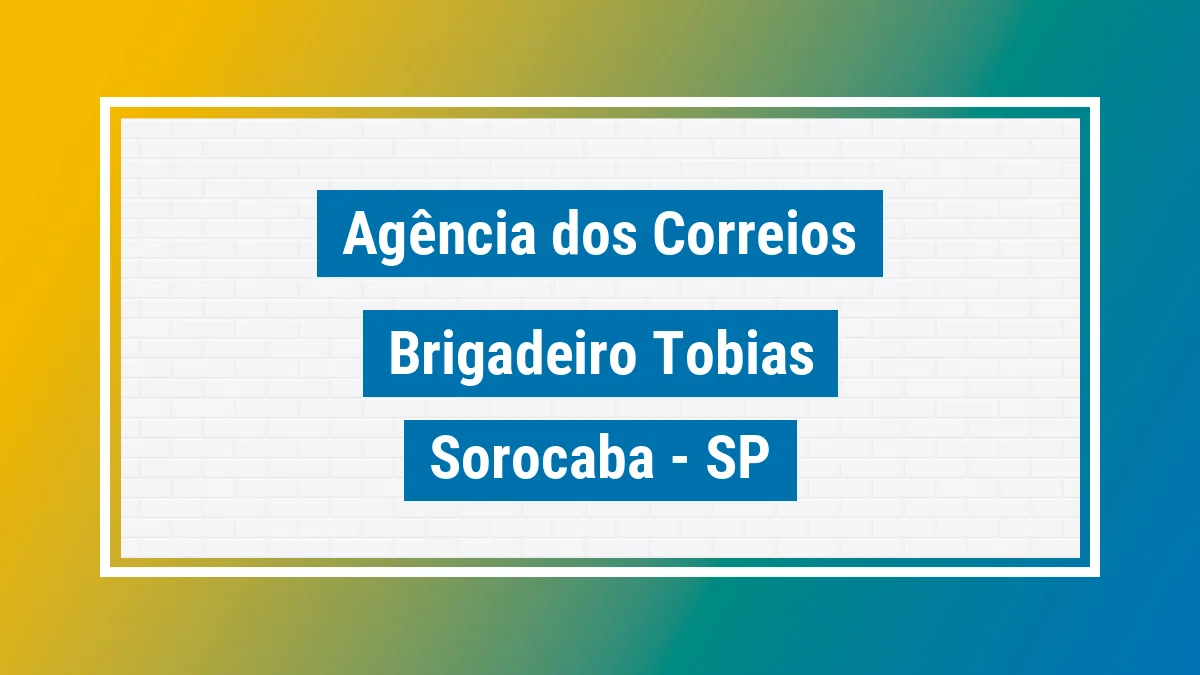 Agência dos Correios

Brigadeiro Tobias

Sorocaba - SP